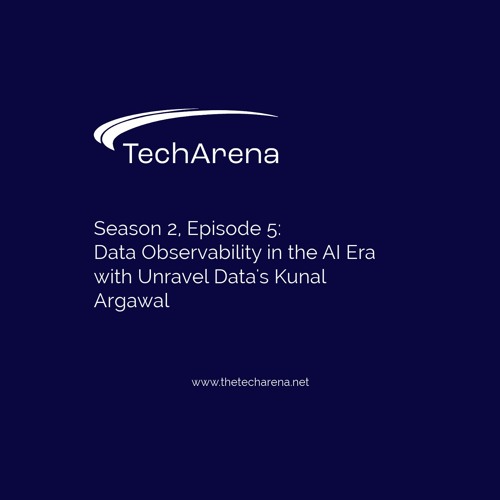 TechArena

Season 2, Episode 5:
Data Observability in the AI Era with Unravel Data's Kunal Argawal

www.thetecharena.net